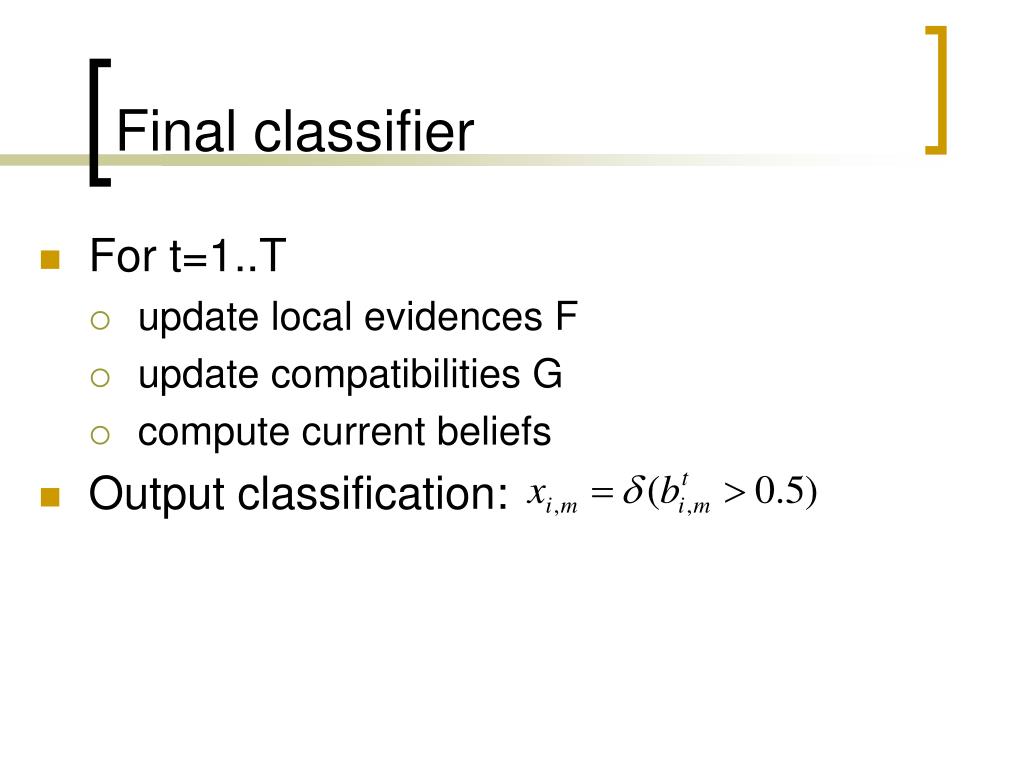 Final classifier

For t=1..T

update local evidences F

update compatibilities G

compute current beliefs

Output classification: $x_{i,m} = \delta(b_{i,m}^{t} > 0.5)$